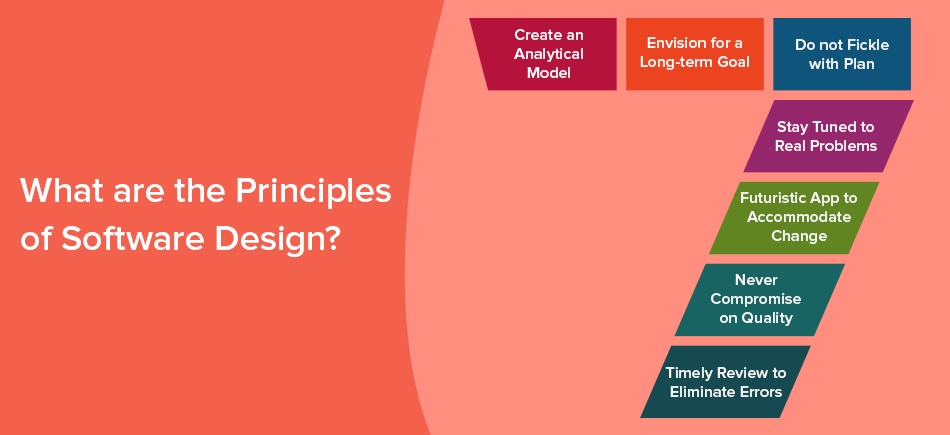 What are the Principles of Software Design?

Create an Analytical Model

Envision for a Long-term Goal

Do not Fickle with Plan

Stay Tuned to Real Problems

Futuristic App to Accommodate Change

Never Compromise on Quality

Timely Review to Eliminate Errors